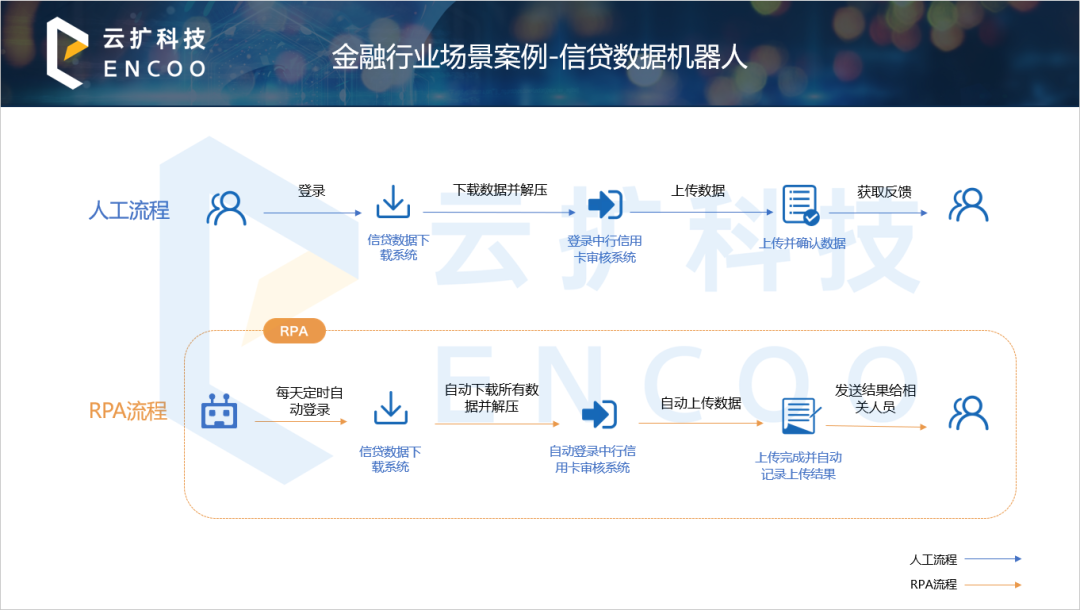 云扩科技
ENCOO

金融行业场景案例-信贷数据机器人

云扩科技
ENCOO

人工流程

登录

信贷数据下载系统

下载数据并解压

登录中行信用卡审核系统

上传数据

上传并确认数据

获取反馈

RPA

RPA流程

每天定时自动登录

信贷数据下载系统

自动下载所有数据并解压

自动登录中行信用卡审核系统

自动上传数据

上传完成并自动记录上传结果

发送结果给相关人员

人工流程

RPA流程